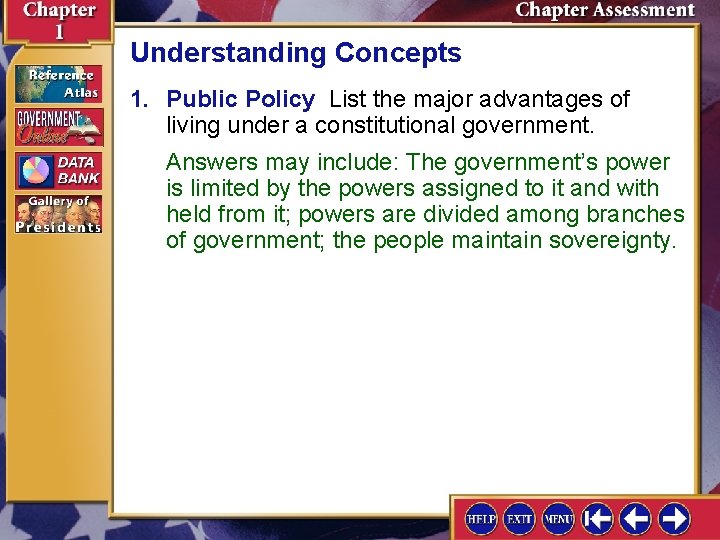 Chapter 1

Chapter Assessment

Reference Atlas

GOVERNMENT Online

DATA BANK

Gallery of Presidents

Understanding Concepts

1. Public Policy List the major advantages of living under a constitutional government.

Answers may include: The government's power is limited by the powers assigned to it and with held from it; powers are divided among branches of government; the people maintain sovereignty.

HELP EXIT MENU